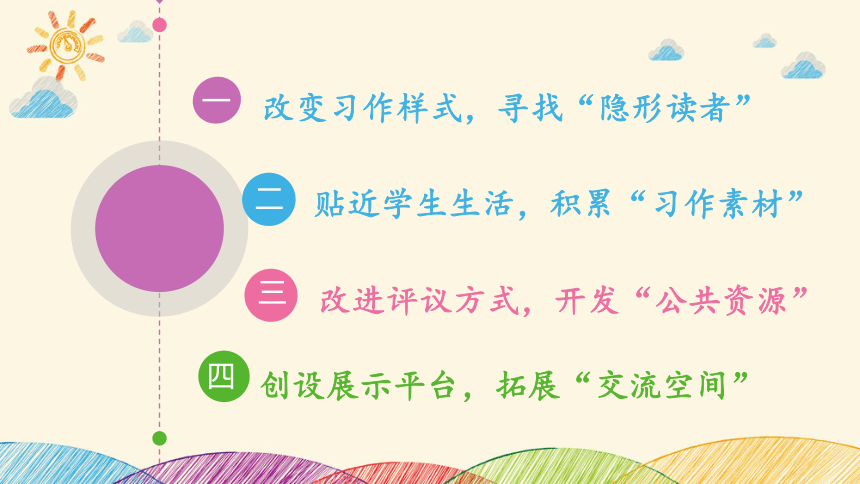 一 改变习作样式，寻找“隐形读者”

二 贴近学生生活，积累“习作素材”

三 改进评议方式，开发“公共资源”

四 创设展示平台，拓展“交流空间”